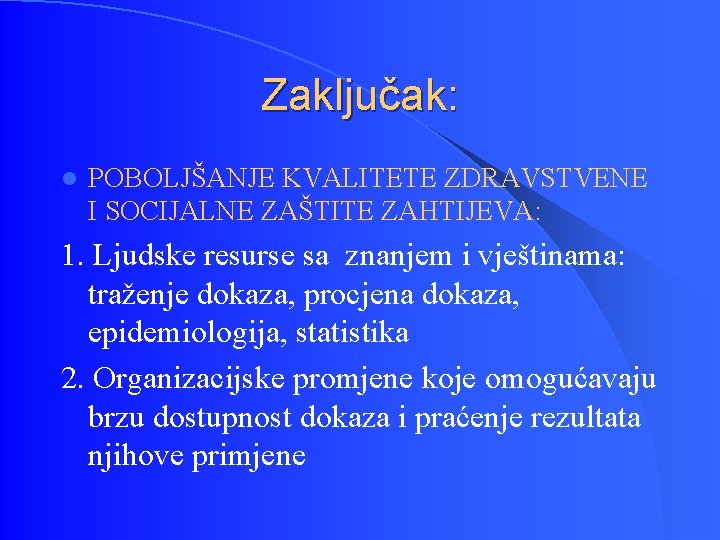 Zaključak:

POBOLJŠANJE KVALITETE ZDRAVSTVENE I SOCIJALNE ZAŠTITE ZAHTIJEVA:

1. Ljudske resurse sa znanjem i vještinama: traženje dokaza, procjena dokaza, epidemiologija, statistika

2. Organizacijske promjene koje omogućavaju brzu dostupnost dokaza i praćenje rezultata njihove primjene